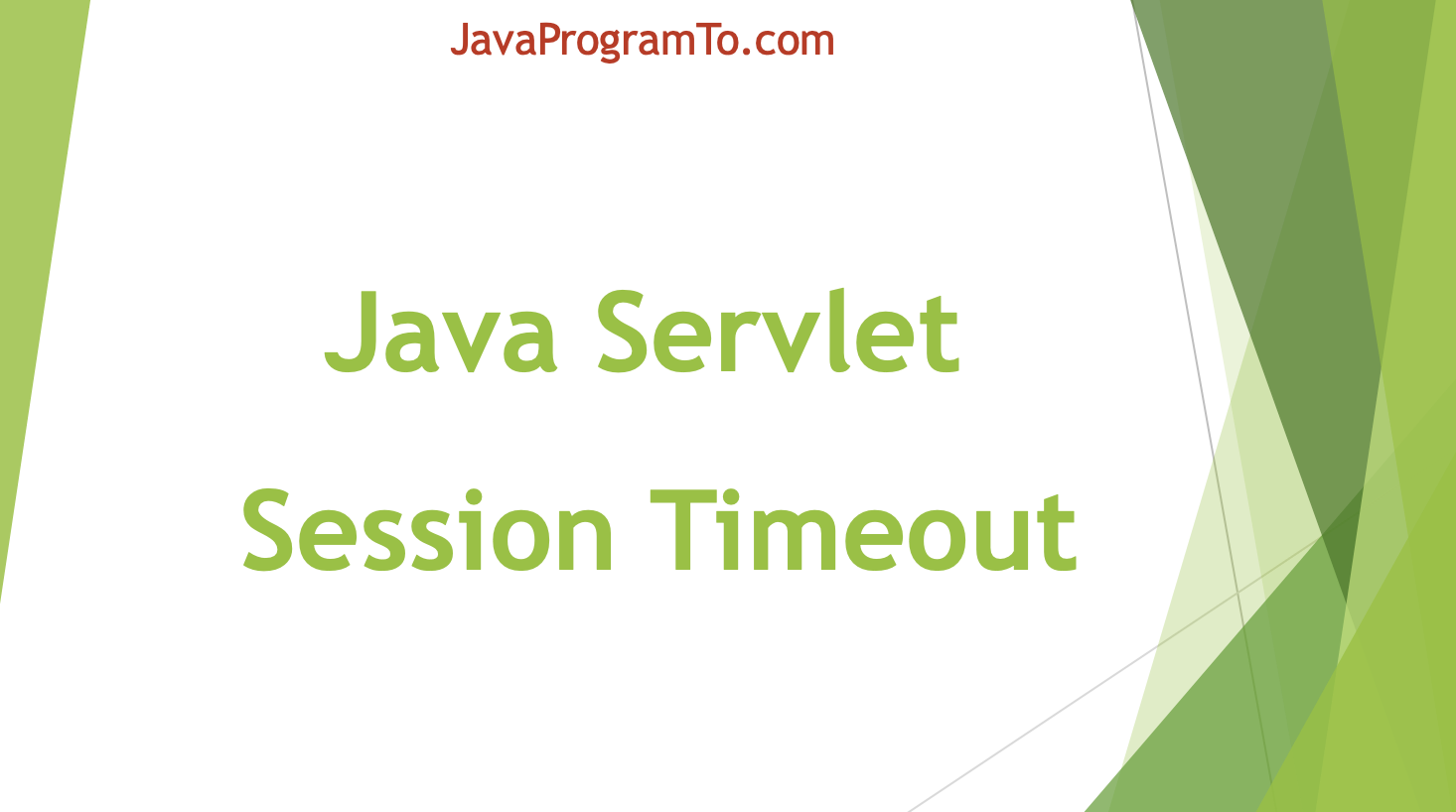 JavaProgramTo.com

Java Servlet

Session Timeout